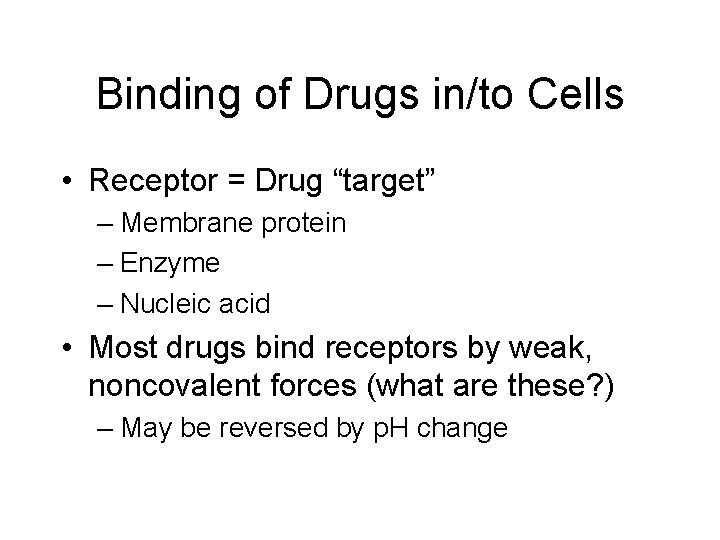 Binding of Drugs in/to Cells

• Receptor = Drug “target”
  – Membrane protein
  – Enzyme
  – Nucleic acid
• Most drugs bind receptors by weak, noncovalent forces (what are these?)
  – May be reversed by pH change